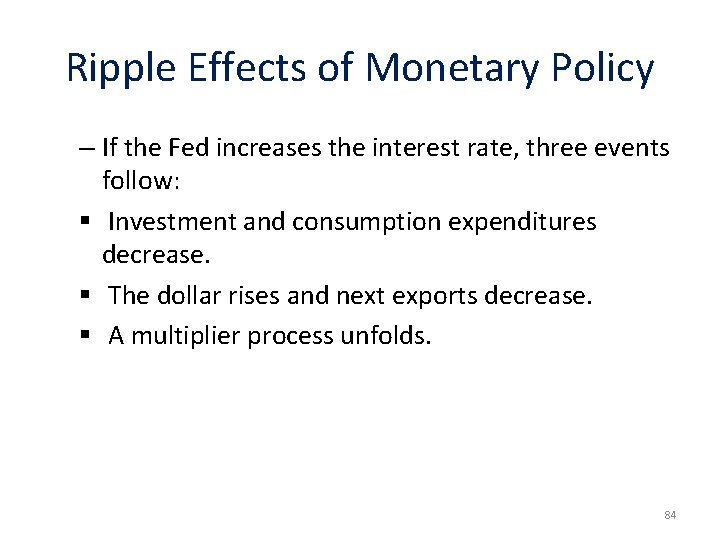 Ripple Effects of Monetary Policy

– If the Fed increases the interest rate, three events follow:

▪ Investment and consumption expenditures decrease.

▪ The dollar rises and next exports decrease.

▪ A multiplier process unfolds.

84